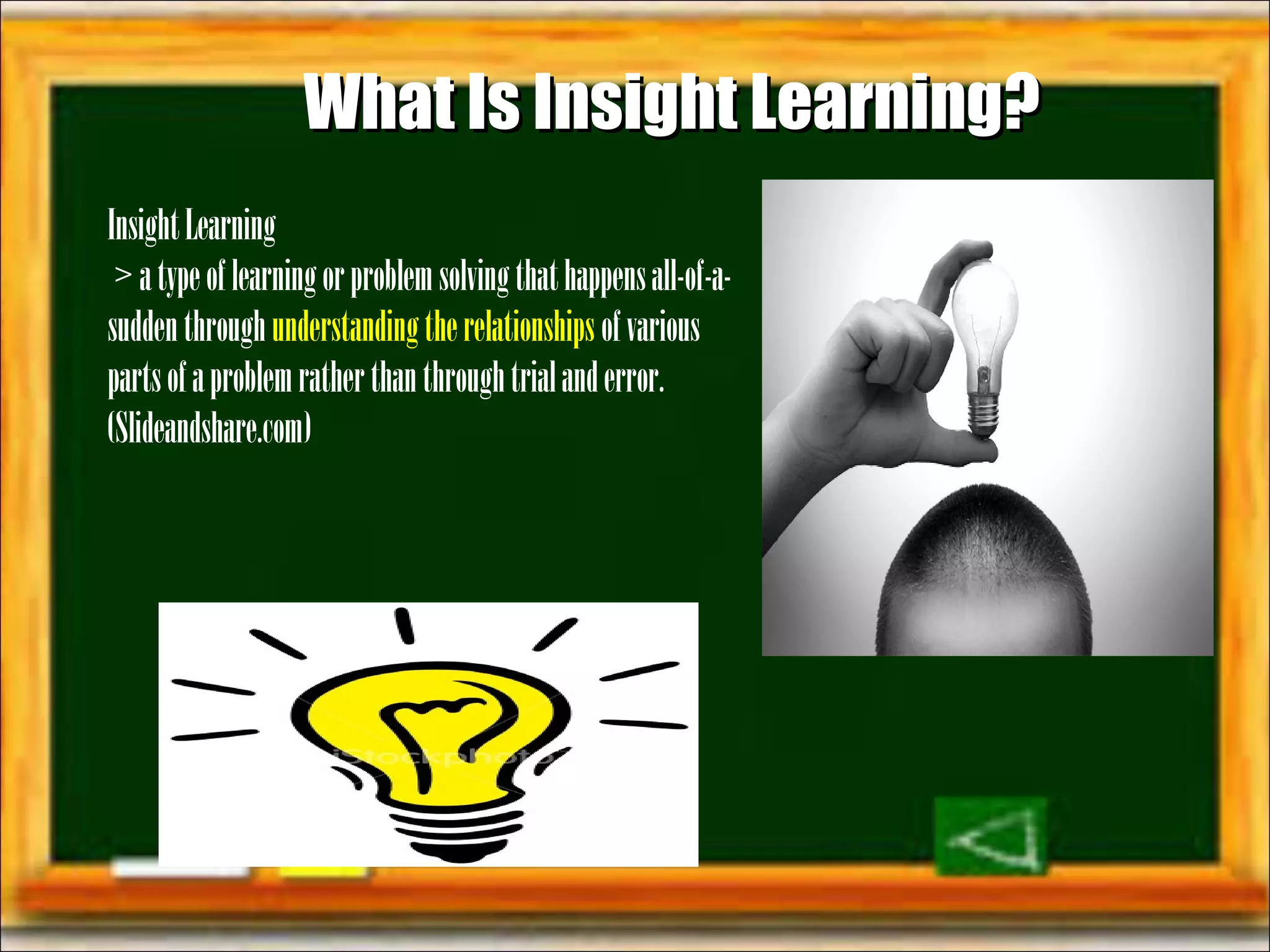 What Is Insight Learning?

Insight Learning
> a type of learning or problem solving that happens all-of-a-sudden through understanding the relationships of various parts of a problem rather than through trial and error. (Slideandshare.com)

iStockphoto